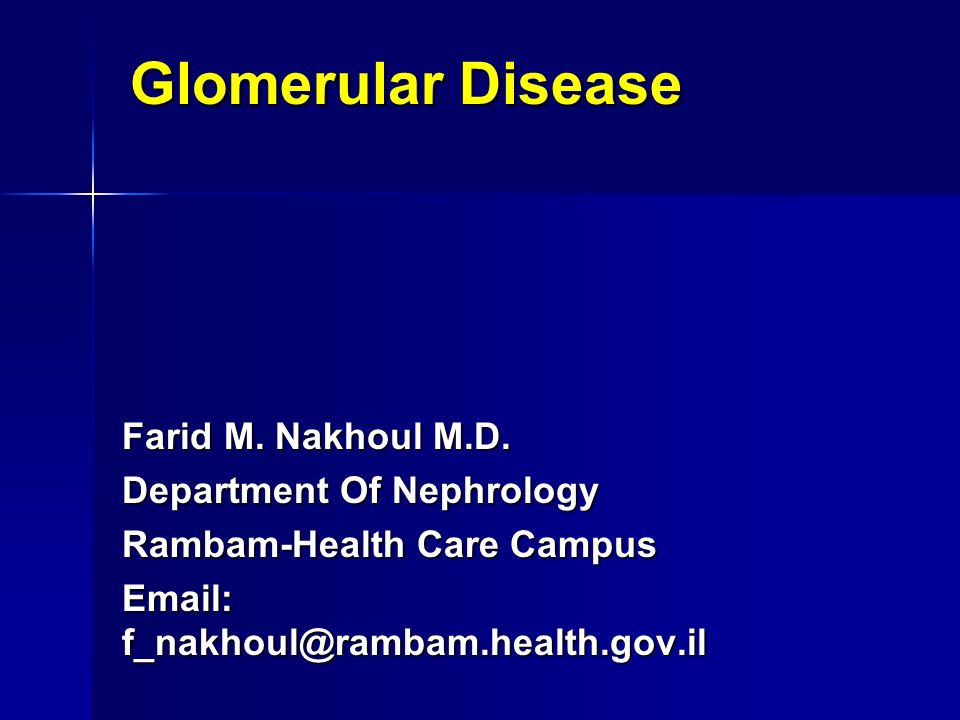 Glomerular Disease

Farid M. Nakhoul M.D.

Department Of Nephrology

Rambam-Health Care Campus

Email: f_nakhoul@rambam.health.gov.il